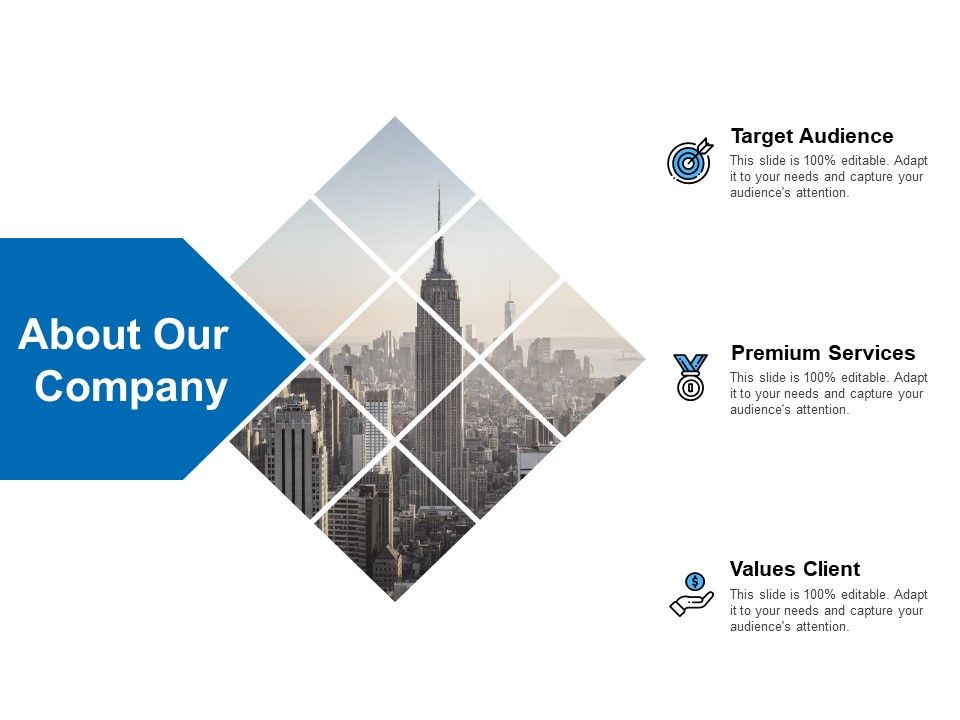 About Our Company

Target Audience
This slide is 100% editable. Adapt it to your needs and capture your audience's attention.

Premium Services
This slide is 100% editable. Adapt it to your needs and capture your audience's attention.

Values Client
This slide is 100% editable. Adapt it to your needs and capture your audience's attention.